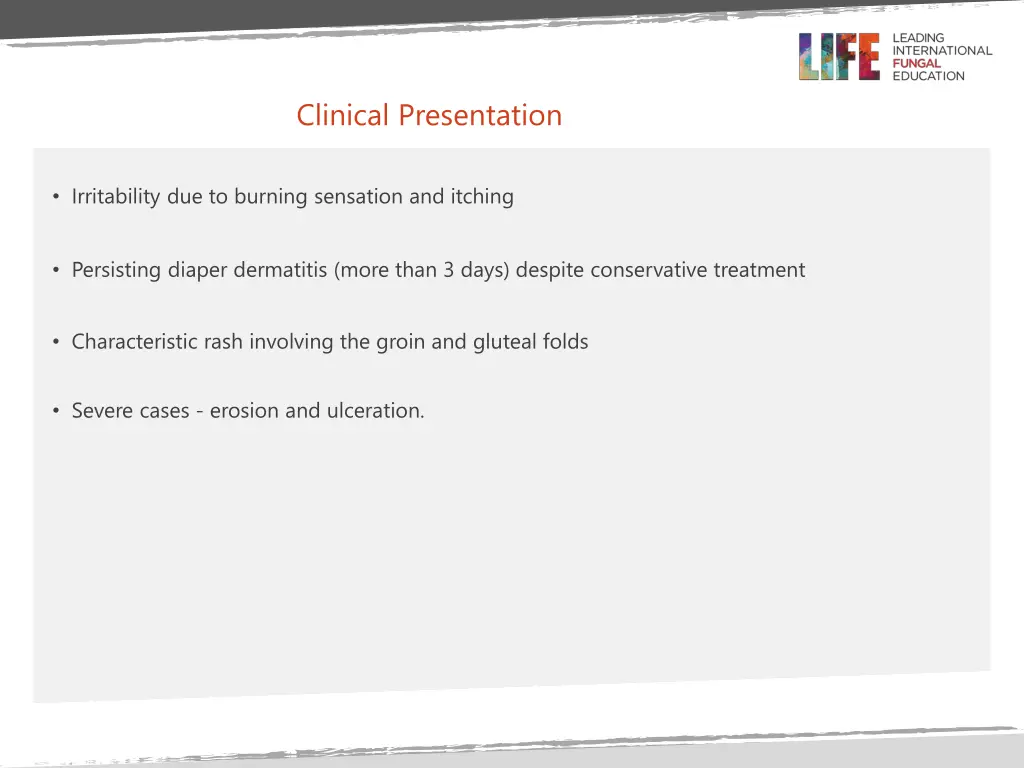 LIFE LEADING INTERNATIONAL FUNGAL EDUCATION

Clinical Presentation

• Irritability due to burning sensation and itching

• Persisting diaper dermatitis (more than 3 days) despite conservative treatment

• Characteristic rash involving the groin and gluteal folds

• Severe cases - erosion and ulceration.